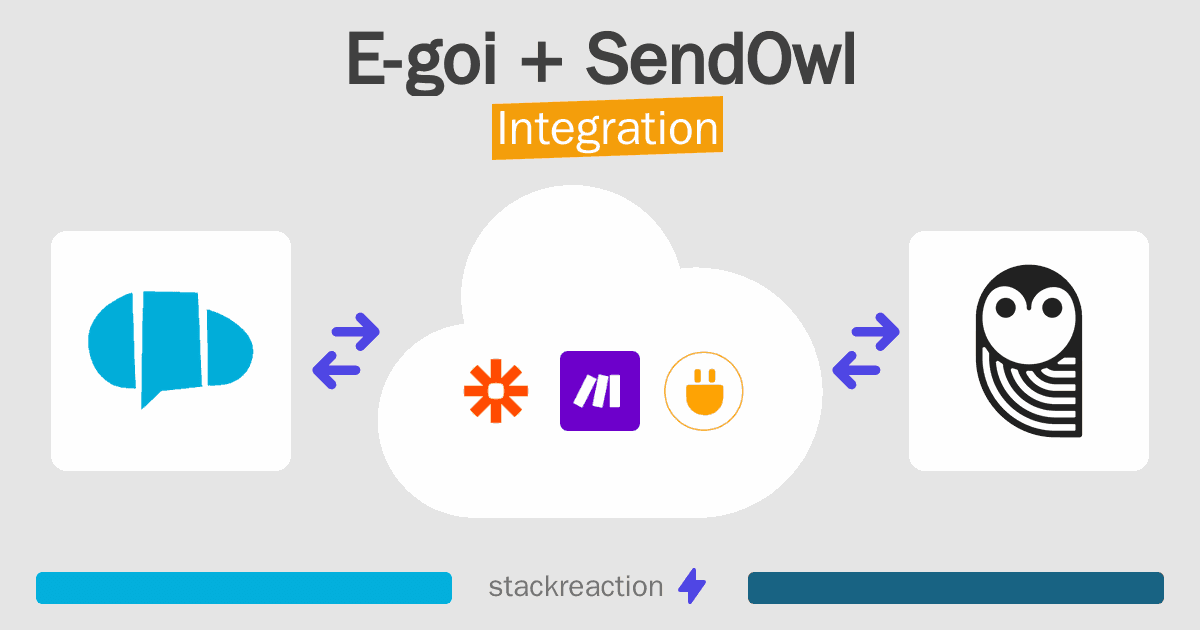 E-goi + SendOwl
Integration

stackreaction